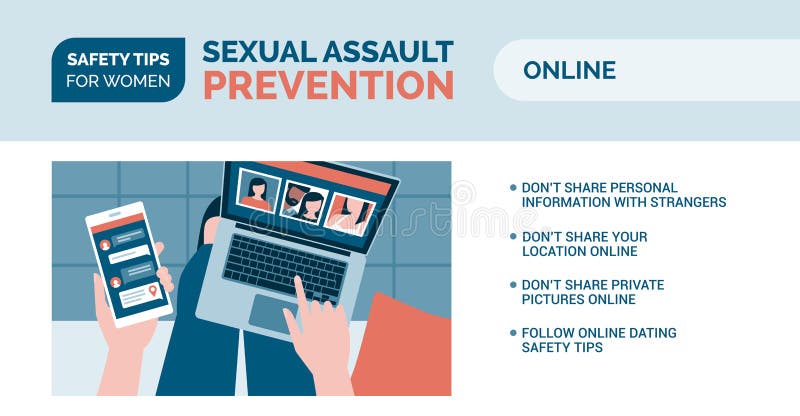 SAFETY TIPS FOR WOMEN

SEXUAL ASSAULT PREVENTION

ONLINE

dreamstime

• DON'T SHARE PERSONAL INFORMATION WITH STRANGERS

• DON'T SHARE YOUR LOCATION ONLINE

• DON'T SHARE PRIVATE PICTURES ONLINE

• FOLLOW ONLINE DATING SAFETY TIPS